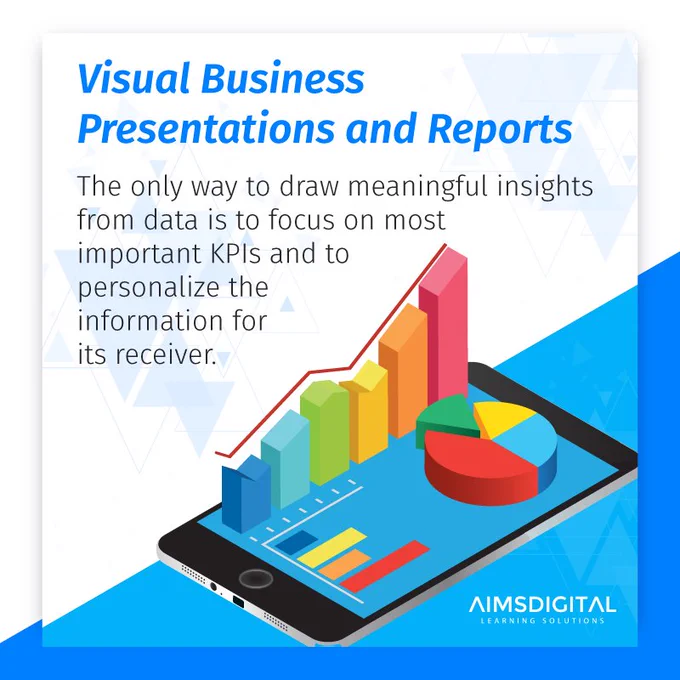 Visual Business Presentations and Reports

The only way to draw meaningful insights from data is to focus on most important KPIs and to personalize the information for its receiver.

AIMSDIGITAL
LEARNING SOLUTIONS